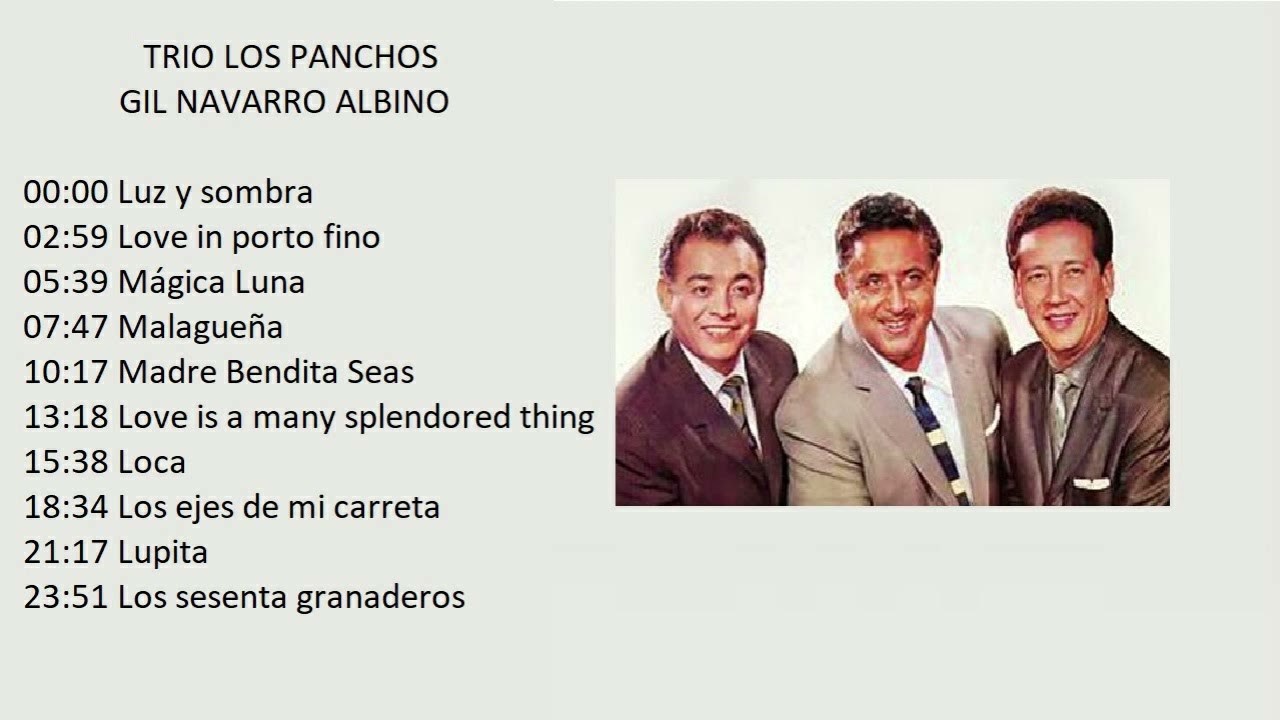 TRIO LOS PANCHOS
GIL NAVARRO ALBINO

00:00 Luz y sombra
02:59 Love in porto fino
05:39 Mágica Luna
07:47 Malagueña
10:17 Madre Bendita Seas
13:18 Love is a many splendored thing
15:38 Loca
18:34 Los ejes de mi carreta
21:17 Lupita
23:51 Los sesenta granaderos